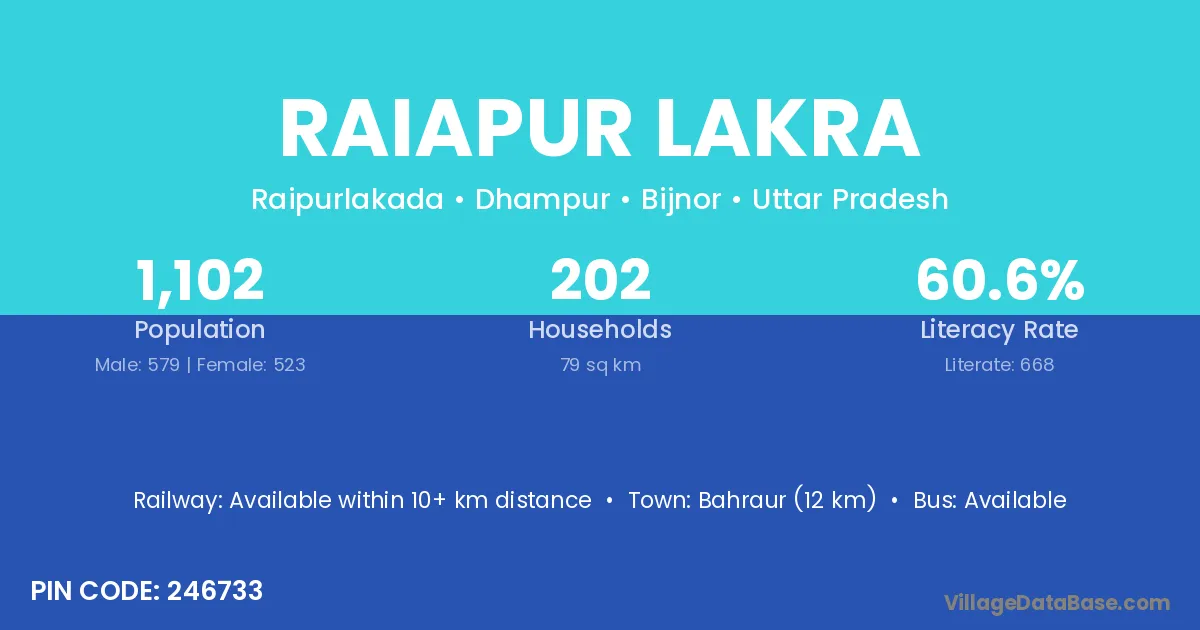 RAIAPUR LAKRA

Raipurlakada • Dhampur • Bijnor • Uttar Pradesh

1,102
Population
Male: 579 | Female: 523

202
Households
79 sq km

60.6%
Literacy Rate
Literate: 668

Railway: Available within 10+ km distance • Town: Bahraur (12 km) • Bus: Available

PIN CODE: 246733

VillageDataBase.com